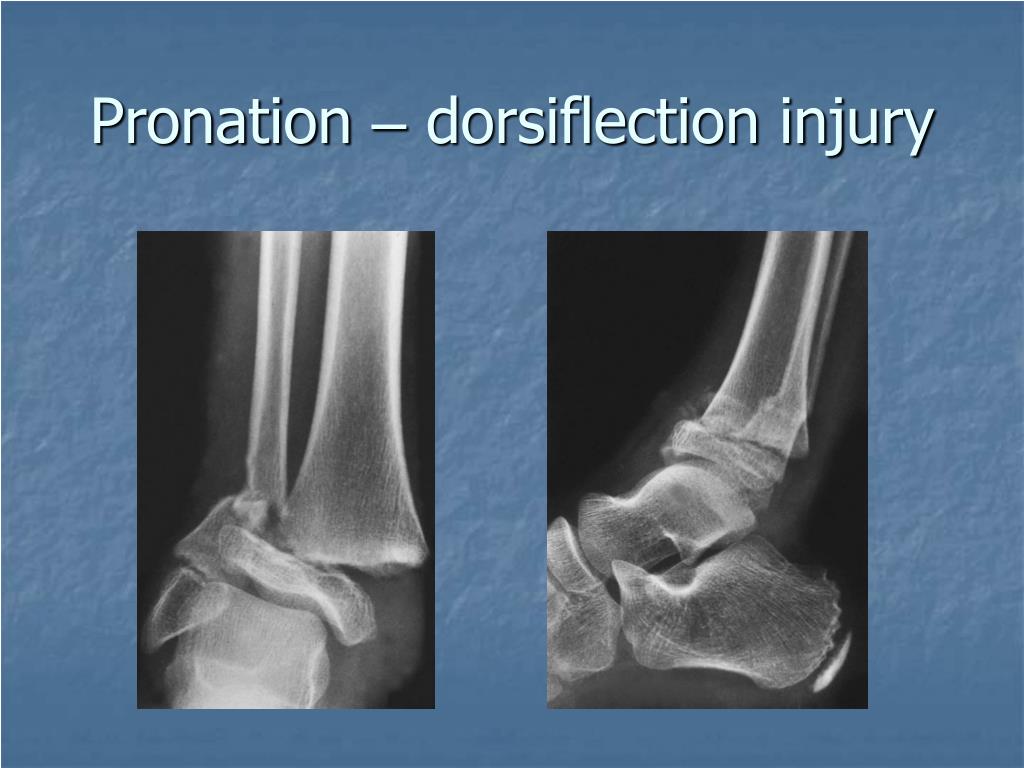 Pronation – dorsiflection injury